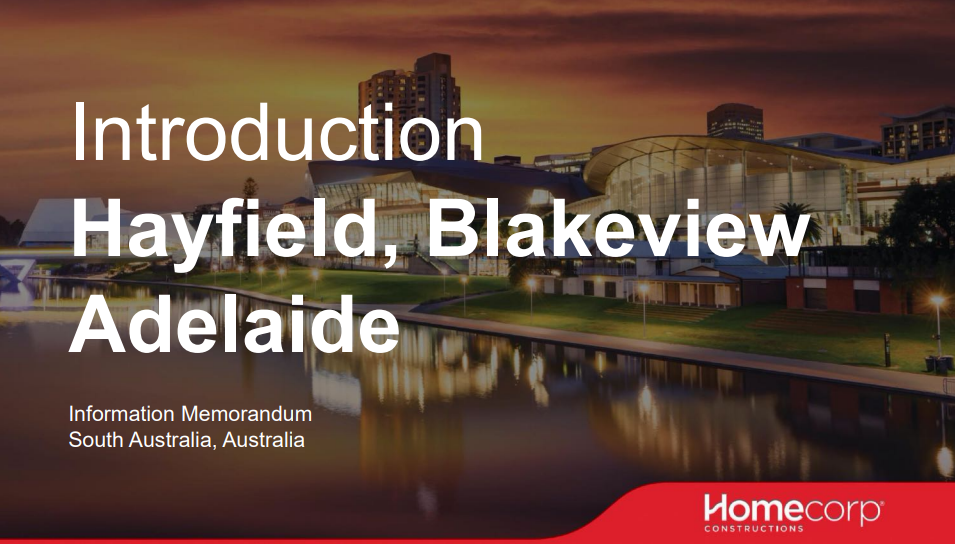 Introduction
Hayfield, Blakeview Adelaide

Information Memorandum
South Australia, Australia

Homecorp
CONSTRUCTIONS